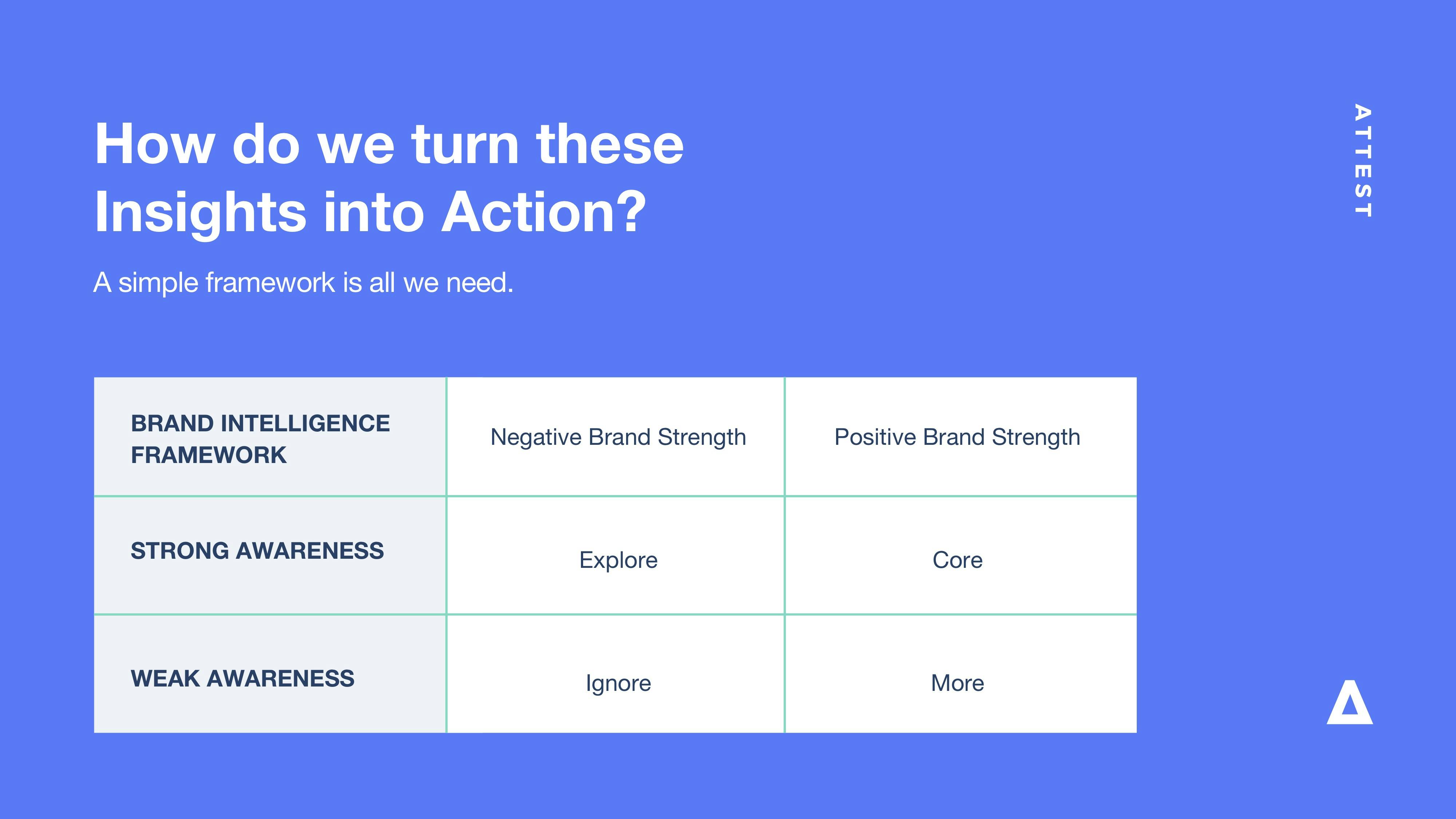 How do we turn these Insights into Action?

A simple framework is all we need.

ATTEST

| BRAND INTELLIGENCE FRAMEWORK | Negative Brand Strength | Positive Brand Strength |
|---|---|---|
| STRONG AWARENESS | Explore | Core |
| WEAK AWARENESS | Ignore | More |